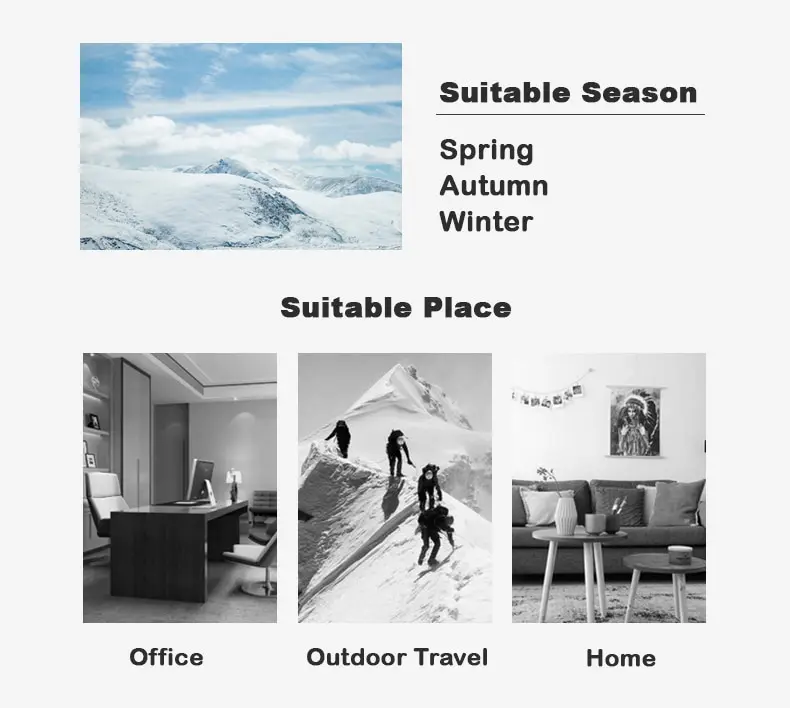 Suitable Season

Spring
Autumn
Winter

Suitable Place

Office

Outdoor Travel

Home